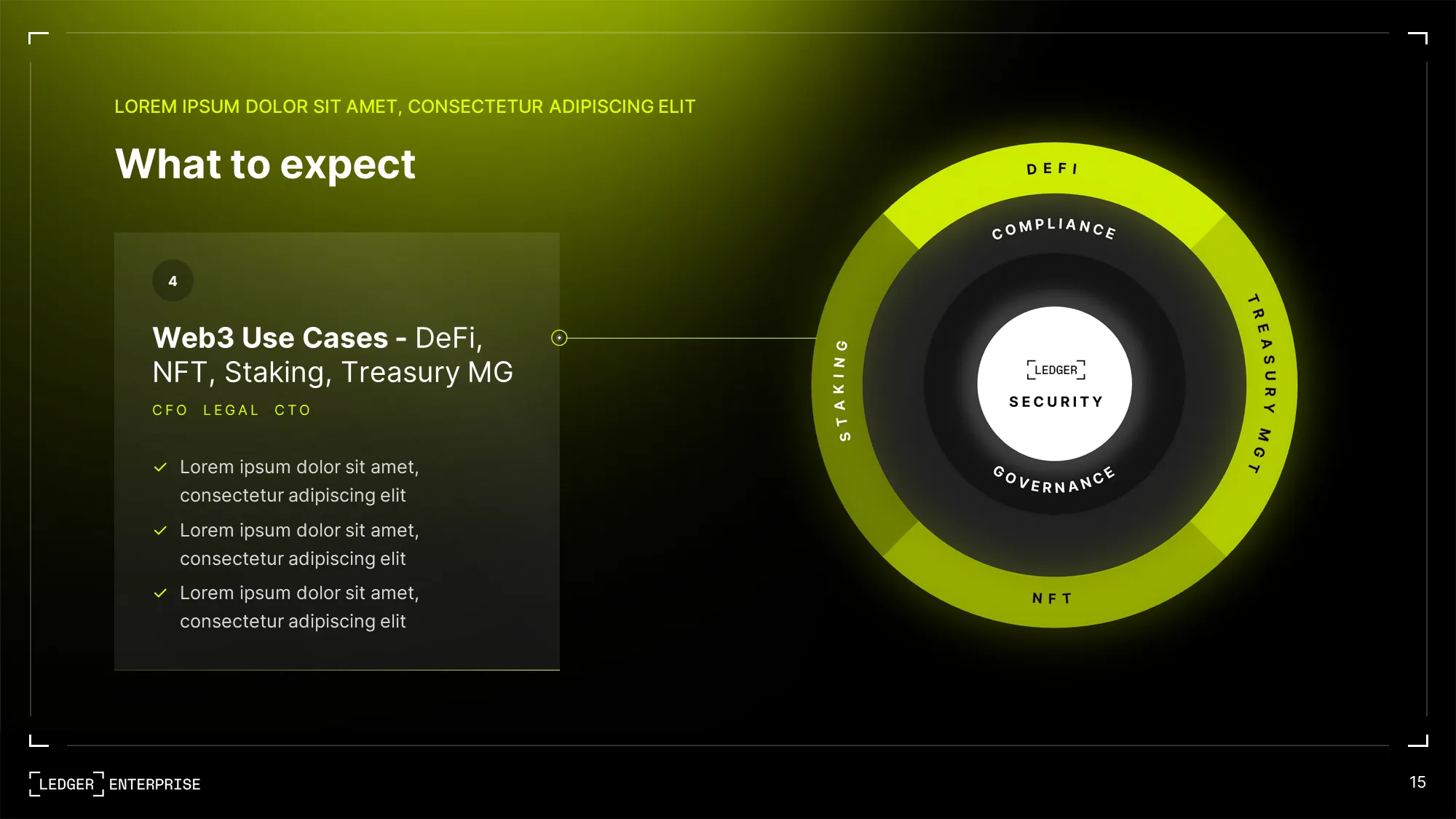 LOREM IPSUM DOLOR SIT AMET, CONSECTETUR ADIPISCING ELIT

What to expect

4

Web3 Use Cases - DeFi, NFT, Staking, Treasury MG

CFO LEGAL CTO

Lorem ipsum dolor sit amet, consectetur adipiscing elit

Lorem ipsum dolor sit amet, consectetur adipiscing elit

Lorem ipsum dolor sit amet, consectetur adipiscing elit

DEFI

COMPLIANCE

TREASURY MGT

STAKING

LEDGER

SECURITY

GOVERNANCE

NFT

LEDGER ENTERPRISE

15